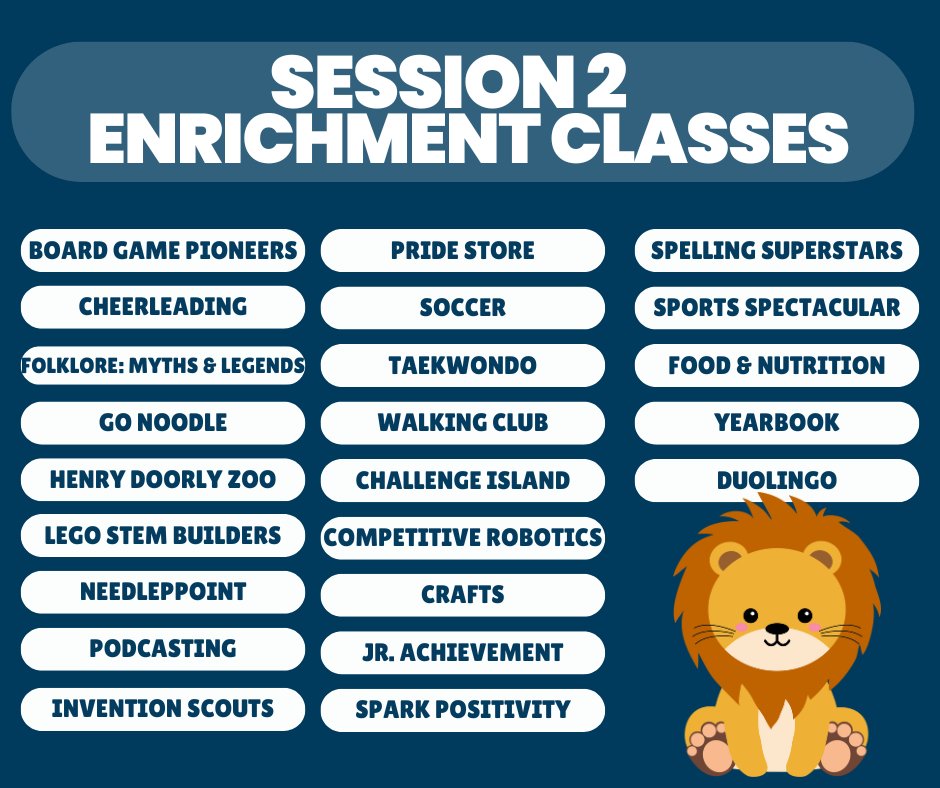 SESSION 2
ENRICHMENT CLASSES

BOARD GAME PIONEERS
CHEERLEADING
FOLKLORE: MYTHS & LEGENDS
GO NOODLE
HENRY DOORLY ZOO
LEGO STEM BUILDERS
NEEDLEPPOINT
PODCASTING
INVENTION SCOUTS

PRIDE STORE
SOCCER
TAEKWONDO
WALKING CLUB
CHALLENGE ISLAND
COMPETITIVE ROBOTICS
CRAFTS
JR. ACHIEVEMENT
SPARK POSITIVITY

SPELLING SUPERSTARS
SPORTS SPECTACULAR
FOOD & NUTRITION
YEARBOOK
DUOLINGO